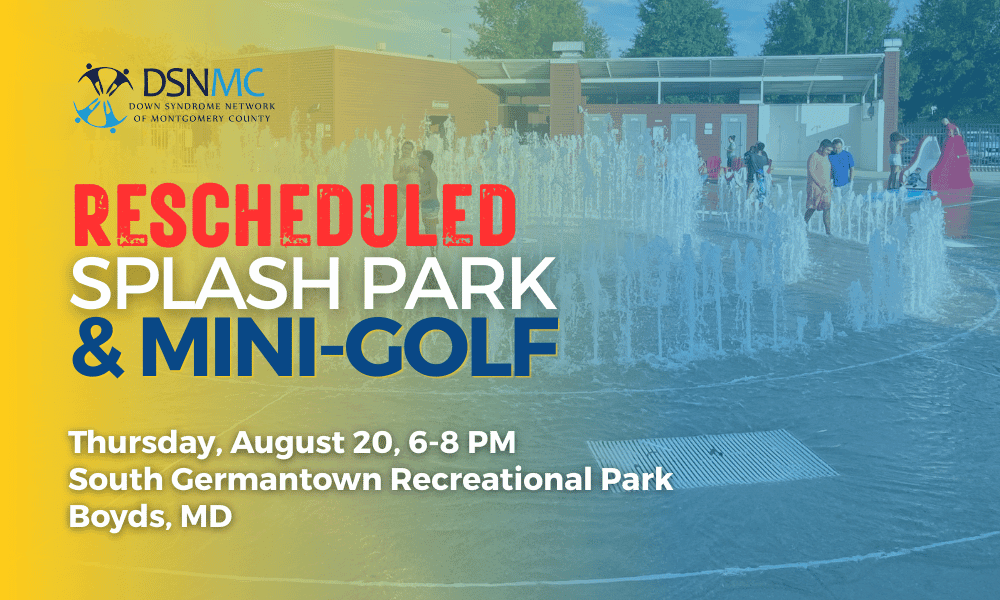 DSNMC
DOWN SYNDROME NETWORK
OF MONTGOMERY COUNTY

RESCHEDULED
SPLASH PARK
& MINI-GOLF

Thursday, August 20, 6-8 PM
South Germantown Recreational Park
Boyds, MD